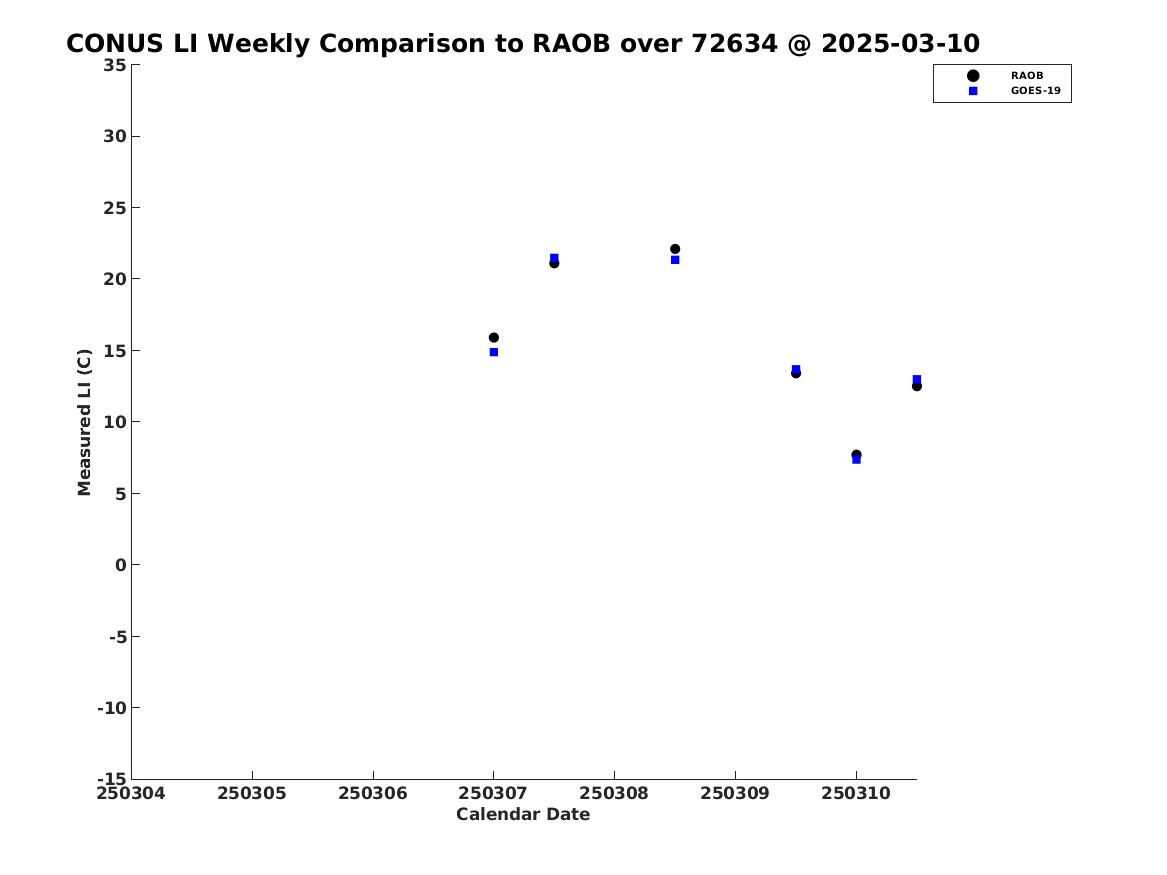 CONUS LI Weekly Comparison to RAOB over 72634 @ 2025-03-10

RAOB
GOES-19

Measured LI (C)

35
30
25
20
15
10
5
0
-5
-10
-15

250304
250305
250306
250307
250308
250309
250310

Calendar Date